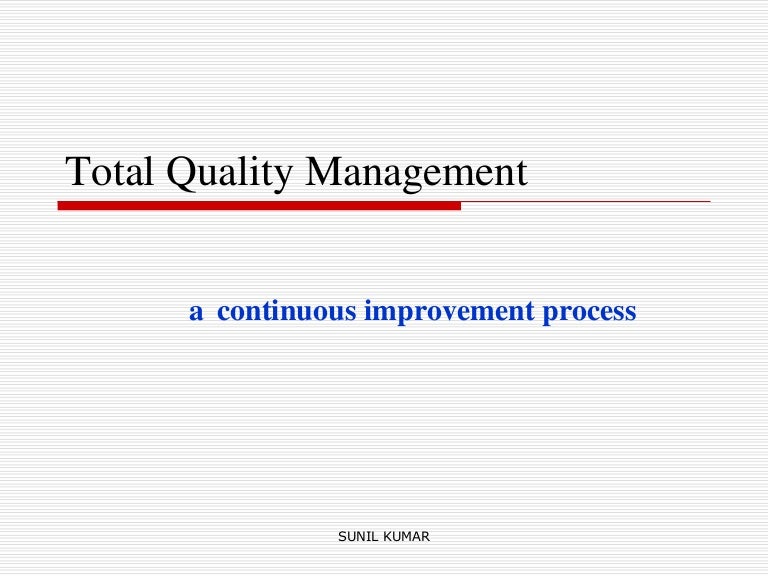 Total Quality Management

a continuous improvement process

SUNIL KUMAR